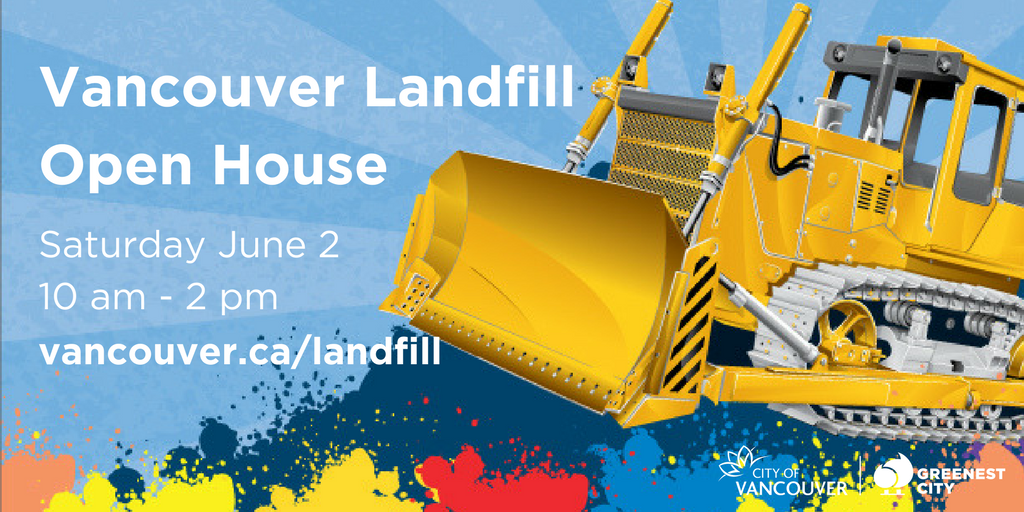 Vancouver Landfill Open House

Saturday June 2
10 am - 2 pm
vancouver.ca/landfill

CITY OF VANCOUVER

GREENEST CITY